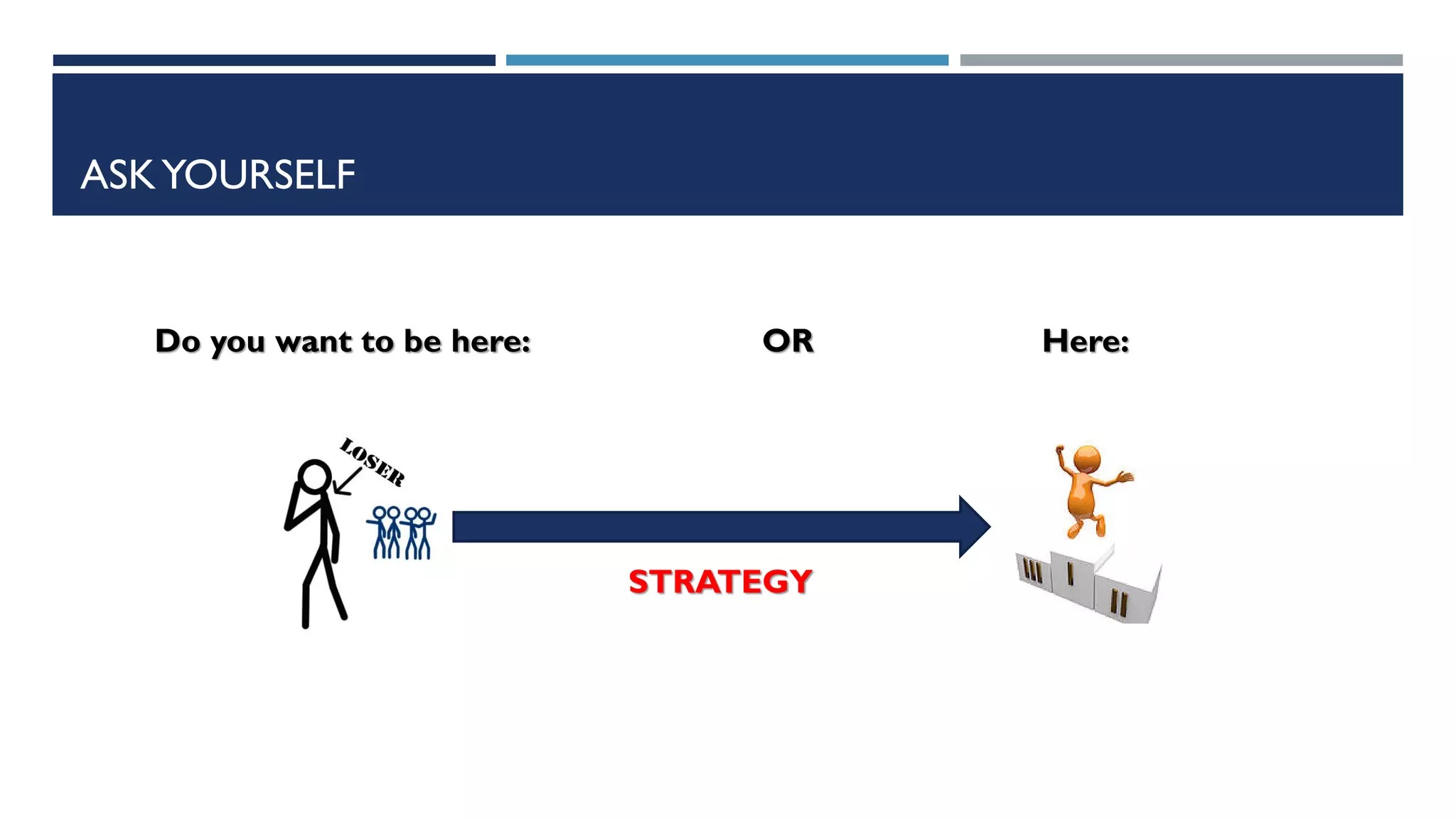 ASK YOURSELF

Do you want to be here: OR Here:

LOSER

STRATEGY

III I II